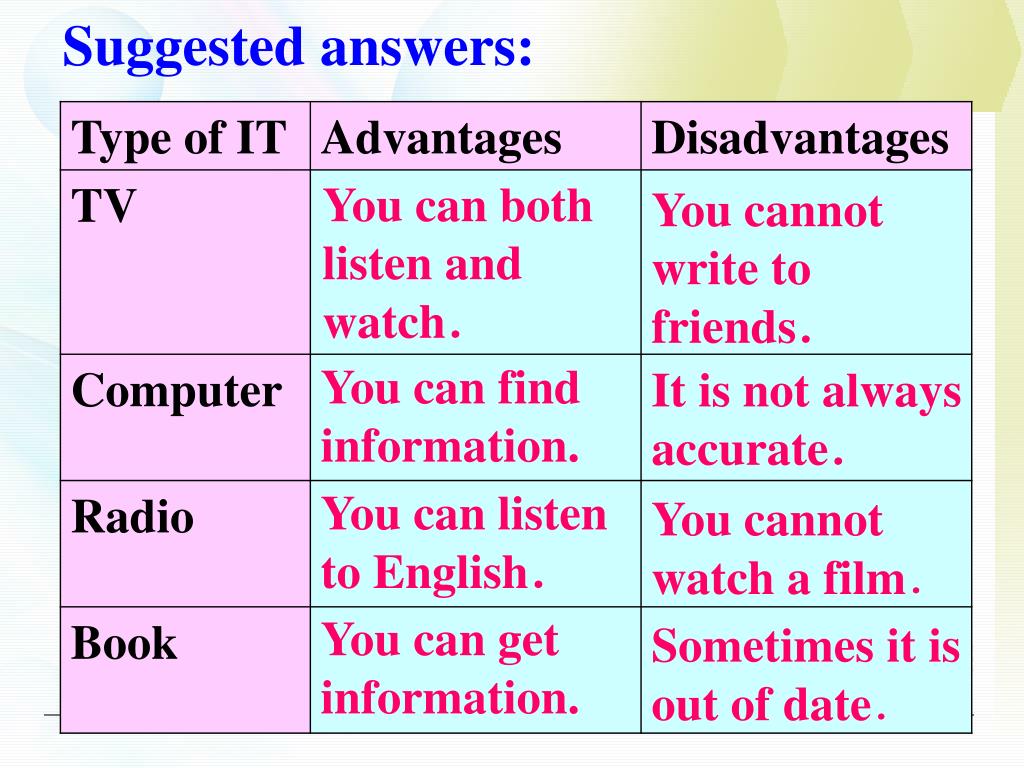 Suggested answers:

| Type of IT | Advantages | Disadvantages |
|---|---|---|
| TV | You can both listen and watch. | You cannot write to friends. |
| Computer | You can find information. | It is not always accurate. |
| Radio | You can listen to English. | You cannot watch a film. |
| Book | You can get information. | Sometimes it is out of date. |